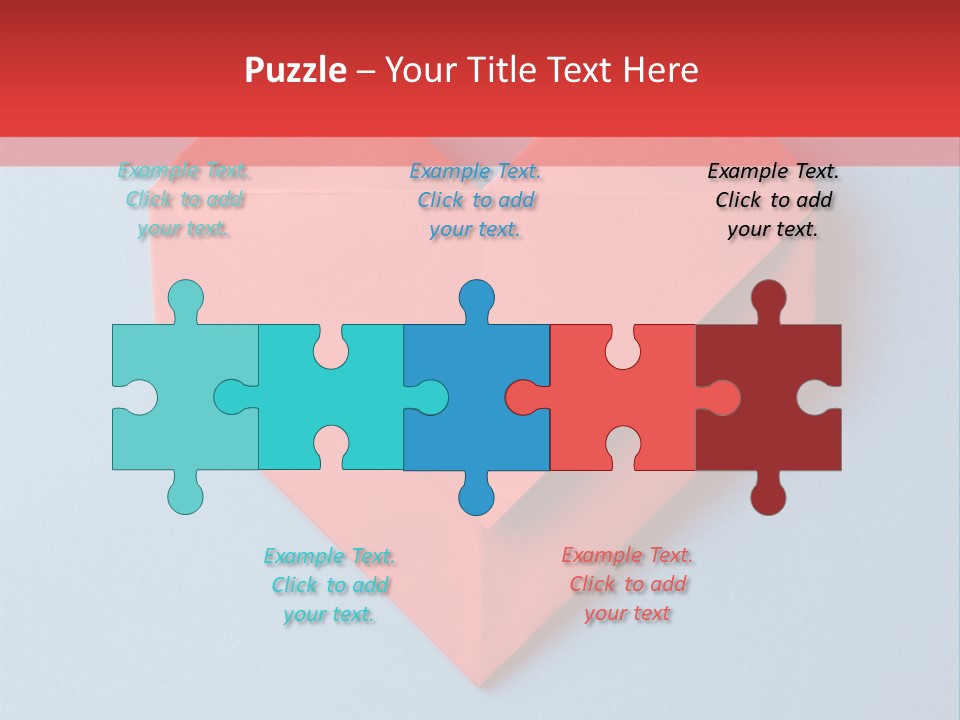 Puzzle – Your Title Text Here

Example Text. Click to add your text.

Example Text. Click to add your text.

Example Text. Click to add your text.

Example Text. Click to add your text.

Example Text. Click to add your text